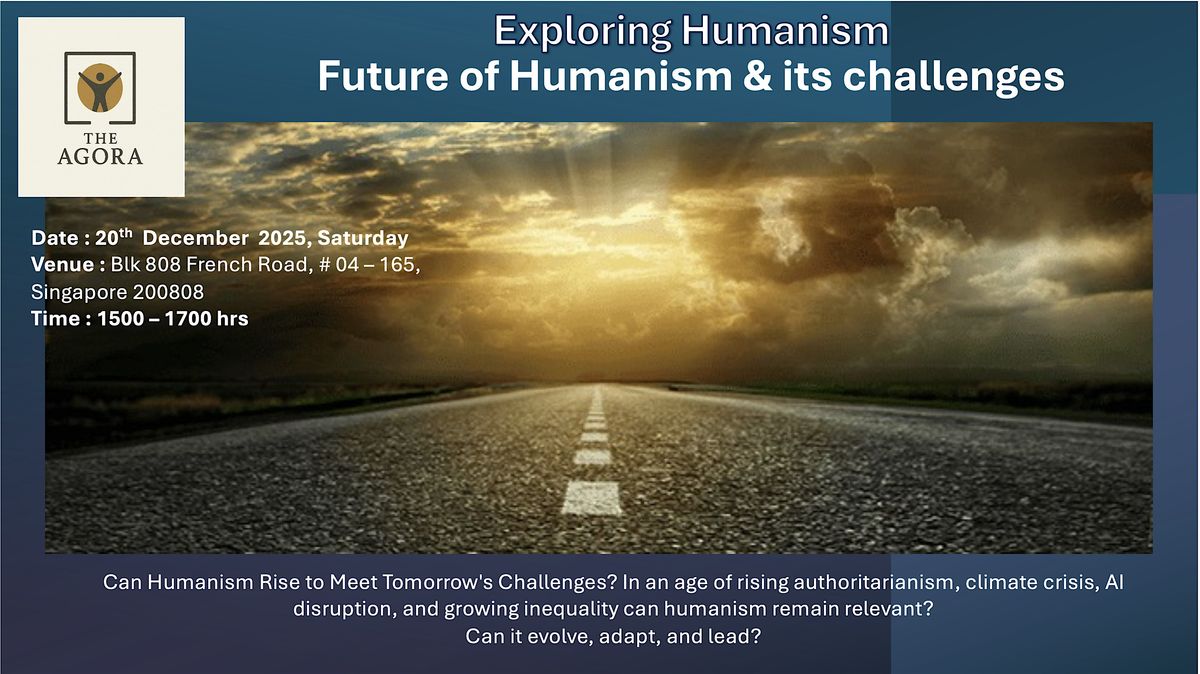 THE AGORA

Exploring Humanism
Future of Humanism & its challenges

Date : 20$^{th}$ December 2025, Saturday
Venue : Blk 808 French Road, # 04 – 165, Singapore 200808
Time : 1500 – 1700 hrs

Can Humanism Rise to Meet Tomorrow's Challenges? In an age of rising authoritarianism, climate crisis, AI disruption, and growing inequality can humanism remain relevant?
Can it evolve, adapt, and lead?